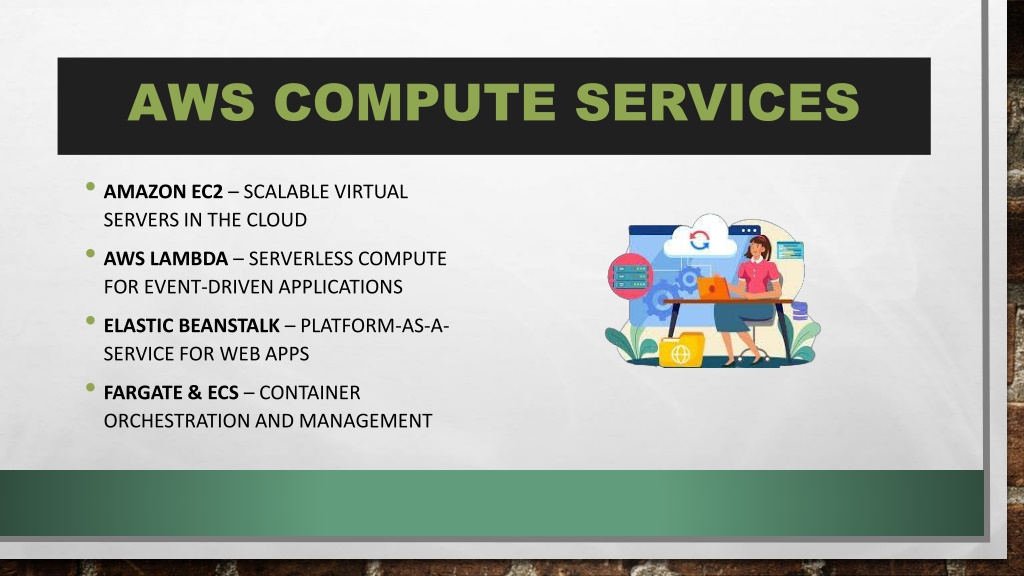 AWS COMPUTE SERVICES

• AMAZON EC2 – SCALABLE VIRTUAL SERVERS IN THE CLOUD

• AWS LAMBDA – SERVERLESS COMPUTE FOR EVENT-DRIVEN APPLICATIONS

• ELASTIC BEANSTALK – PLATFORM-AS-A-SERVICE FOR WEB APPS

• FARGATE & ECS – CONTAINER ORCHESTRATION AND MANAGEMENT